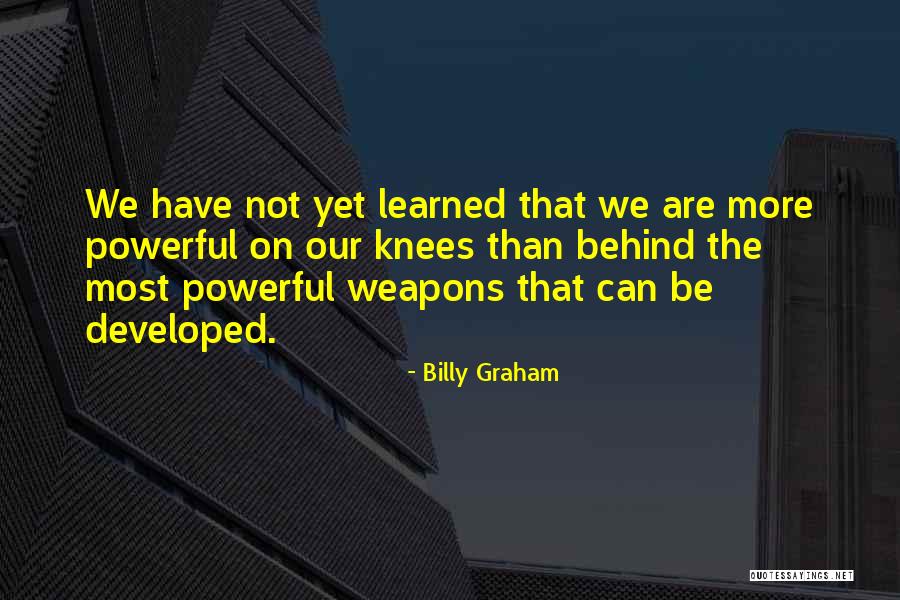 We have not yet learned that we are more powerful on our knees than behind the most powerful weapons that can be developed.

- Billy Graham

QUOTESSAYINGS.NET